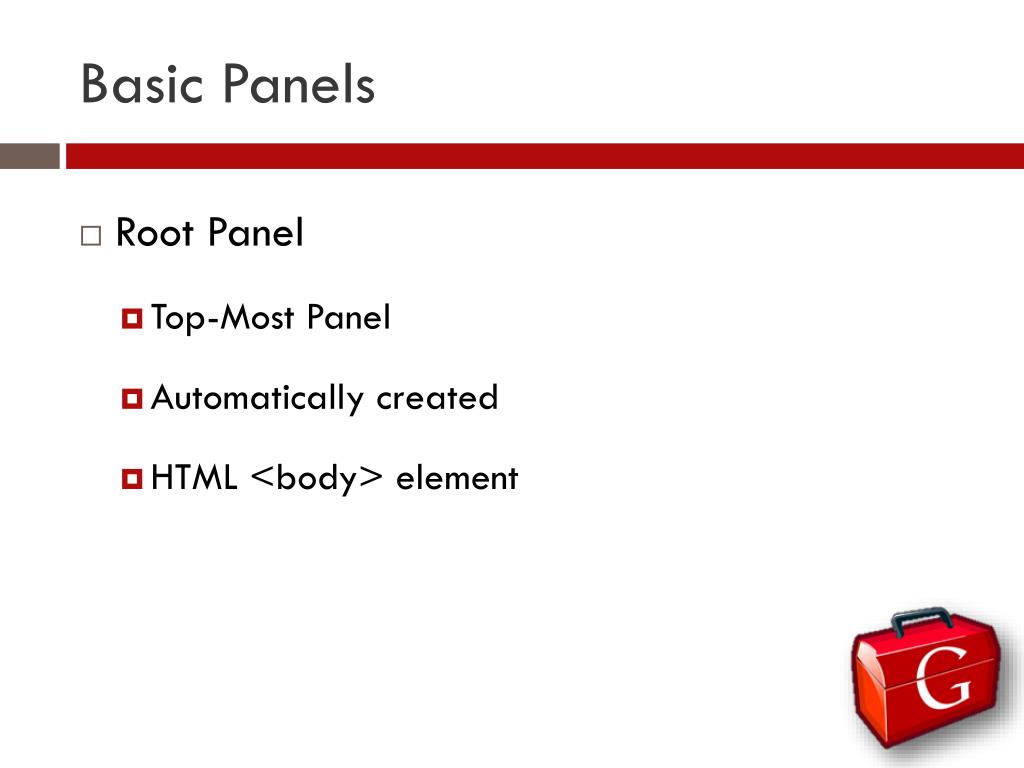 Basic Panels

Root Panel

Top-Most Panel

Automatically created

HTML <body> element

G